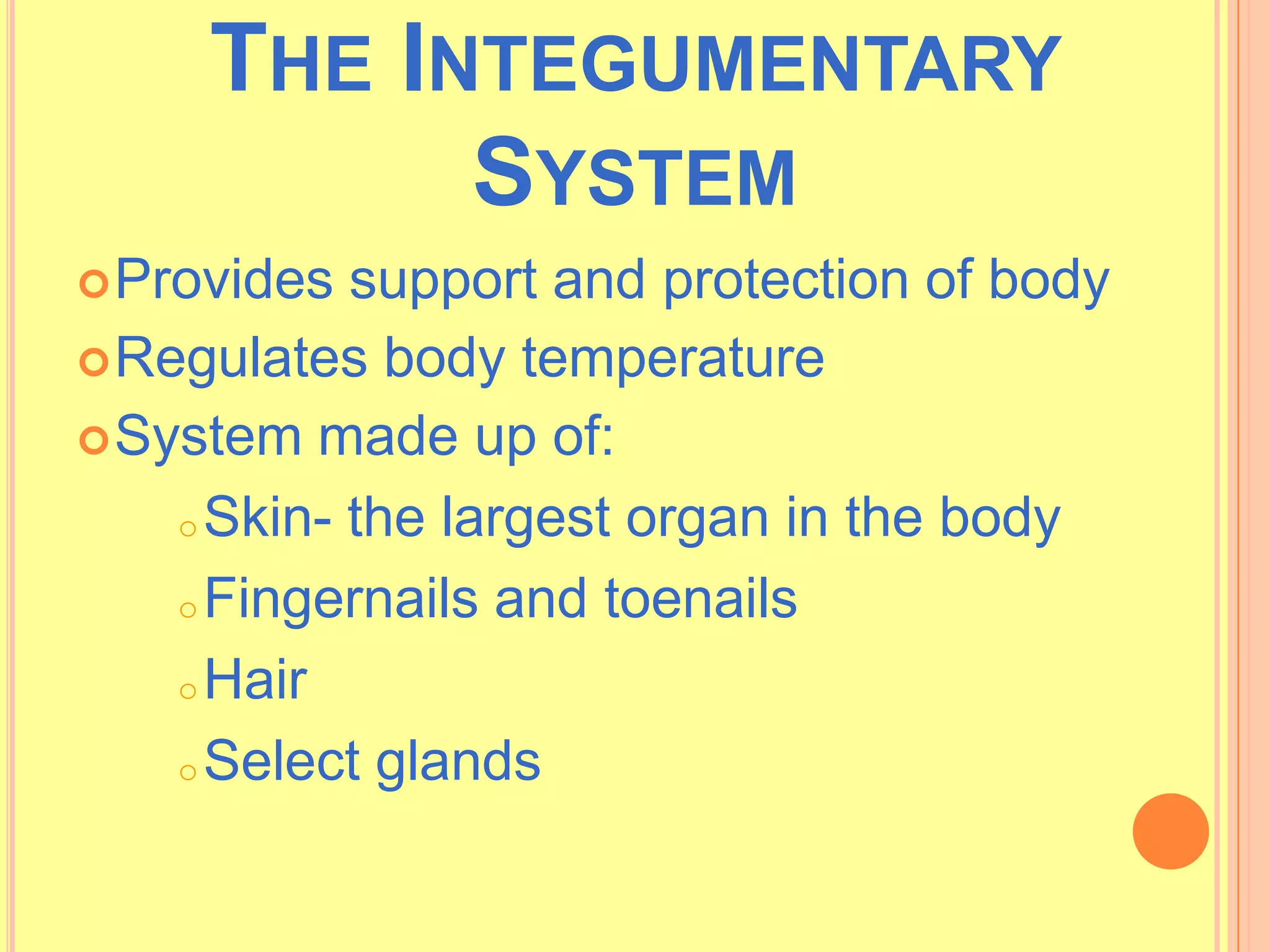 THE INTEGUMENTARY SYSTEM

Provides support and protection of body
Regulates body temperature
System made up of:
Skin- the largest organ in the body
Fingernails and toenails
Hair
Select glands